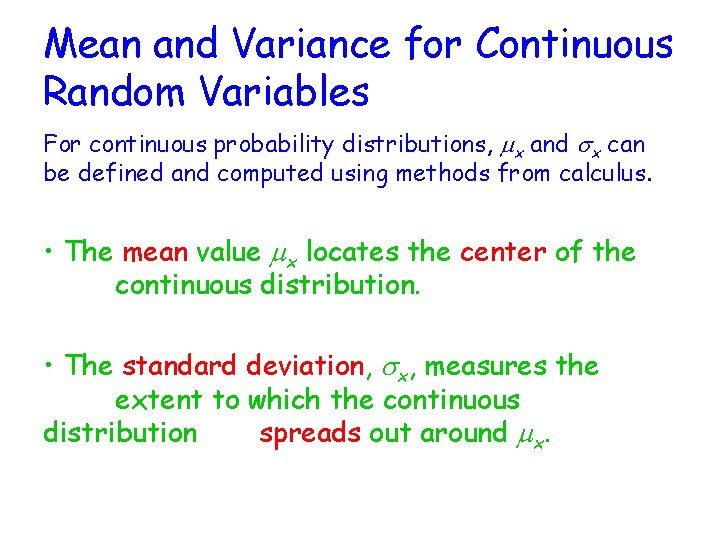 Mean and Variance for Continuous Random Variables

For continuous probability distributions, $\mu_x$ and $\sigma_x$ can be defined and computed using methods from calculus.

• The mean value $\mu_x$ locates the center of the continuous distribution.

• The standard deviation, $\sigma_x$, measures the extent to which the continuous distribution spreads out around $\mu_x$.